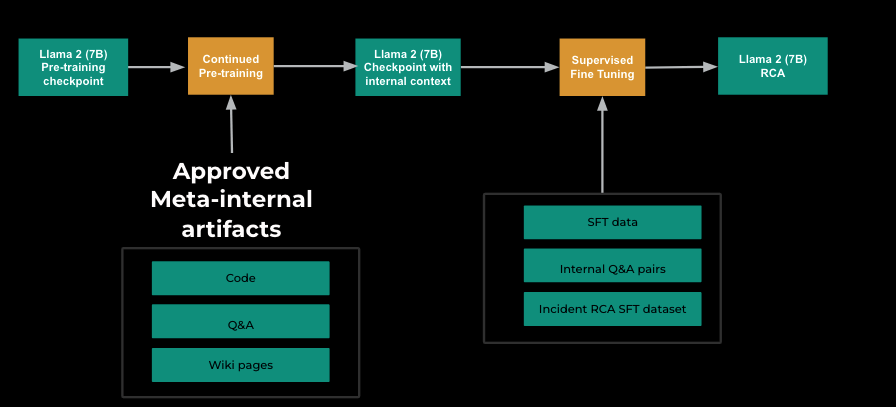 Llama 2 (7B) Pre-training checkpoint

Continued Pre-training

Llama 2 (7B) Checkpoint with internal context

Supervised Fine Tuning

Llama 2 (7B) RCA

Approved Meta-internal artifacts

Code

Q&A

Wiki pages

SFT data

Internal Q&A pairs

Incident RCA SFT dataset